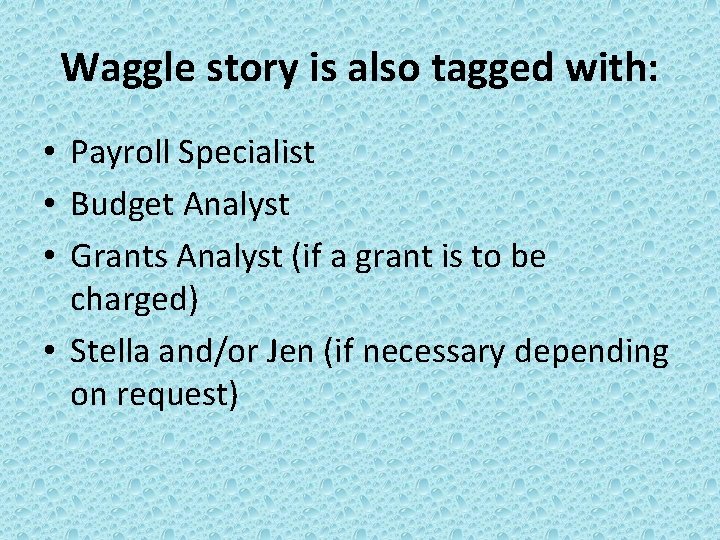 Waggle story is also tagged with:

• Payroll Specialist
• Budget Analyst
• Grants Analyst (if a grant is to be charged)
• Stella and/or Jen (if necessary depending on request)